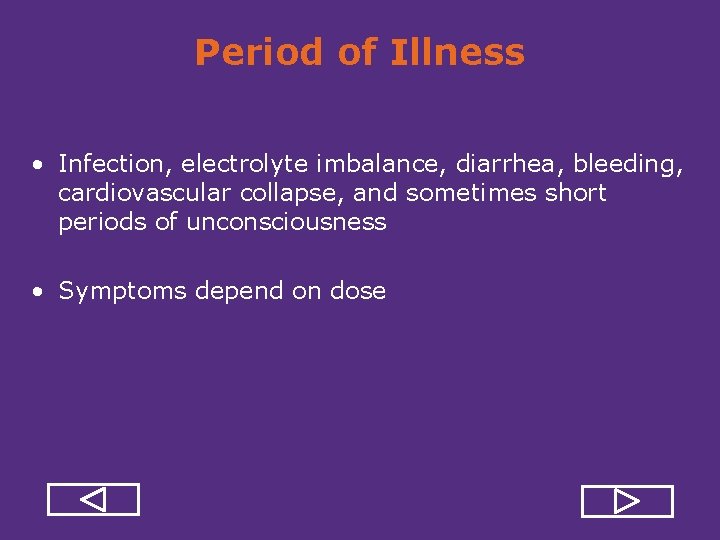 Period of Illness

• Infection, electrolyte imbalance, diarrhea, bleeding, cardiovascular collapse, and sometimes short periods of unconsciousness

• Symptoms depend on dose